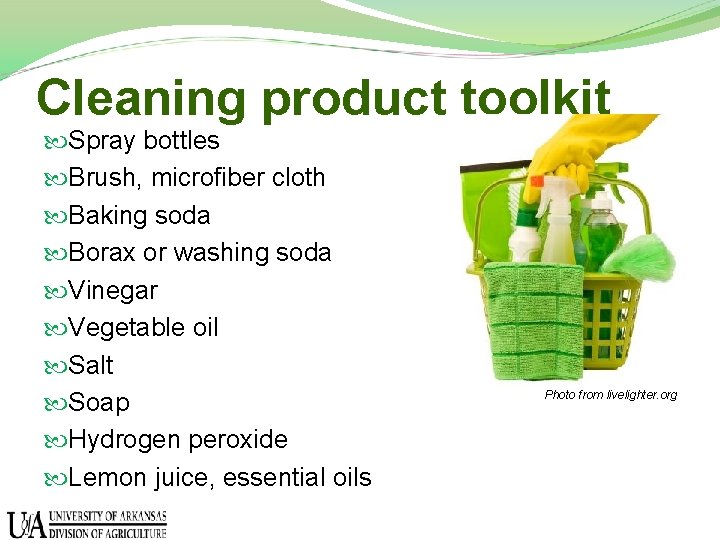 Cleaning product toolkit

Spray bottles
Brush, microfiber cloth
Baking soda
Borax or washing soda
Vinegar
Vegetable oil
Salt
Soap
Hydrogen peroxide
Lemon juice, essential oils

Photo from livelighter.org

UA UNIVERSITY OF ARKANSAS DIVISION OF AGRICULTURE